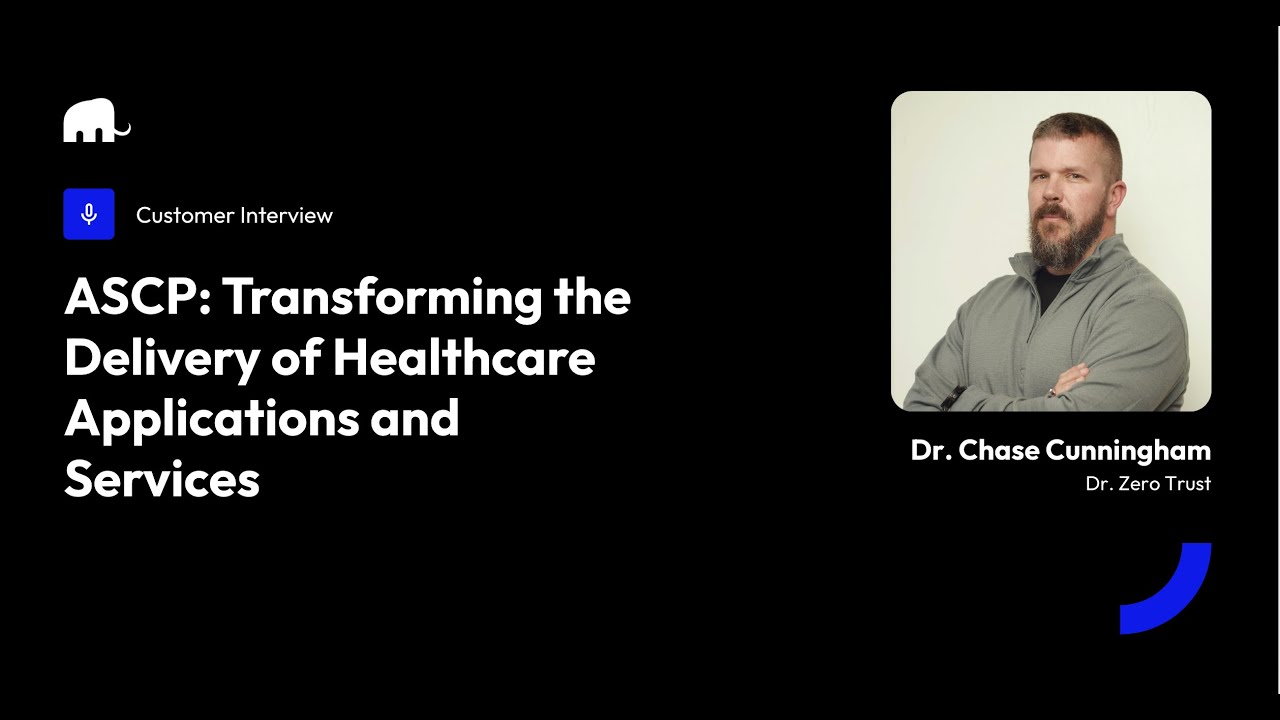 Customer Interview

ASCP: Transforming the Delivery of Healthcare Applications and Services

Dr. Chase Cunningham
Dr. Zero Trust